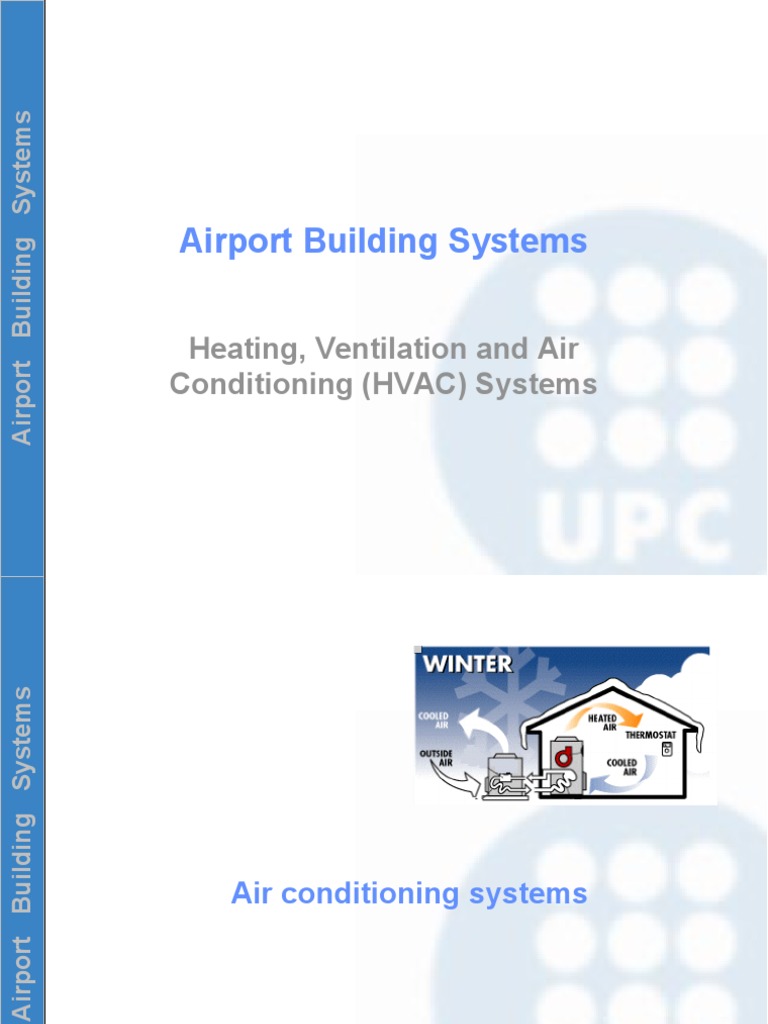 Airport Building Systems

Airport Building Systems

Heating, Ventilation and Air Conditioning (HVAC) Systems

UPC

Airport Building Systems

WINTER

COOLED AIR

OUTSIDE AIR

HEATED AIR

THERMOSTAT

COOLED AIR

Air conditioning systems